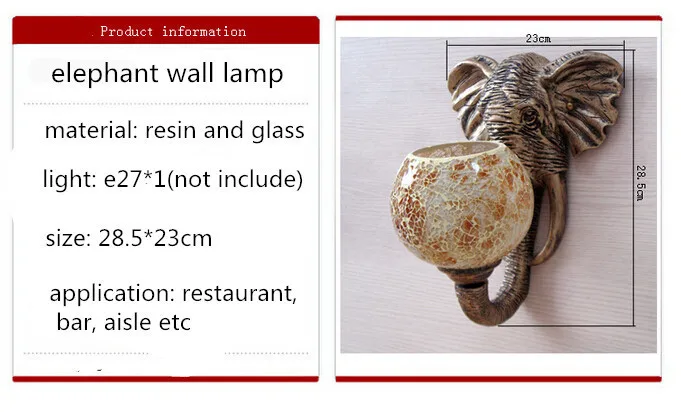 Product information

elephant wall lamp

material: resin and glass

light: e27*1(not include)

size: 28.5*23cm

application: restaurant, bar, aisle etc

23cm

28.5cm